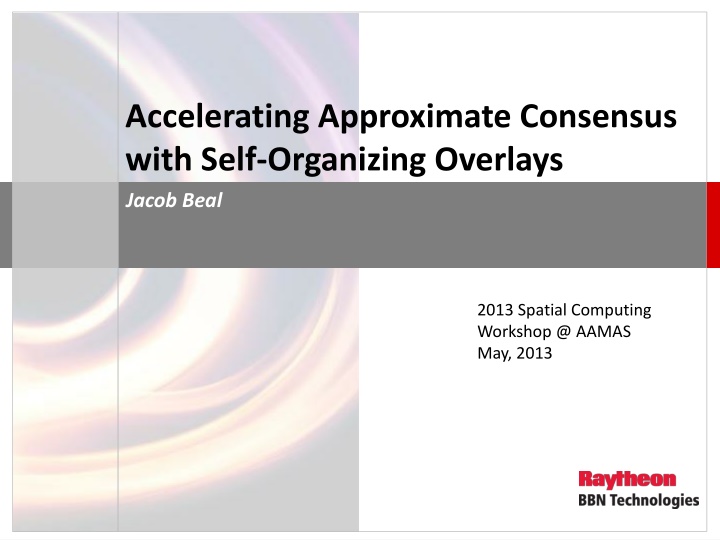 Accelerating Approximate Consensus with Self-Organizing Overlays

Jacob Beal

2013 Spatial Computing Workshop @ AAMAS
May, 2013

Raytheon
BBN Technologies